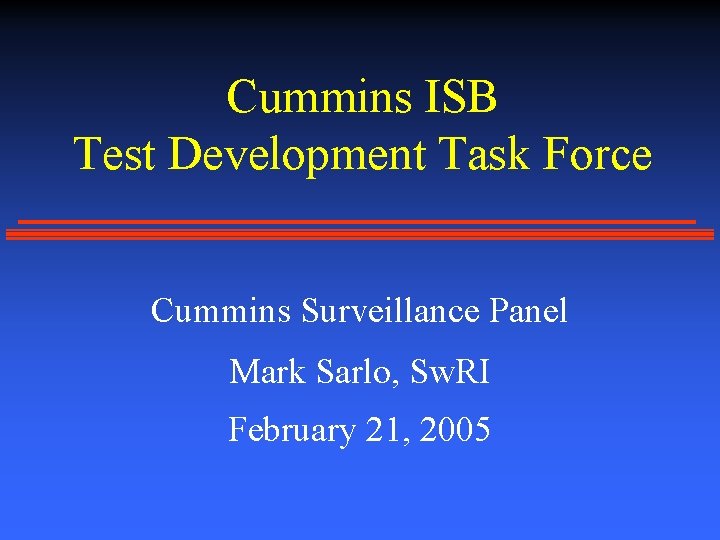 Cummins ISB
Test Development Task Force

Cummins Surveillance Panel

Mark Sarlo, SwRI

February 21, 2005